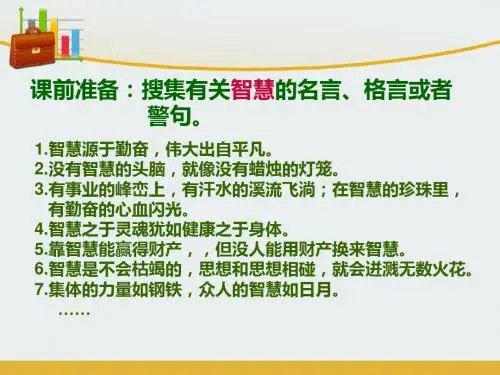 课前准备：搜集有关智慧的名言、格言或者警句。

1.智慧源于勤奋，伟大出自平凡。
2.没有智慧的头脑，就像没有蜡烛的灯笼。
3.有事业的峰峦上，有汗水的溪流飞淌；在智慧的珍珠里，有勤奋的心血闪光。
4.智慧之于灵魂犹如健康之于身体。
5.靠智慧能赢得财产，，但没人能用财产换来智慧。
6.智慧是不会枯竭的，思想和思想相碰，就会迸溅无数火花。
7.集体的力量如钢铁，众人的智慧如日月。
……